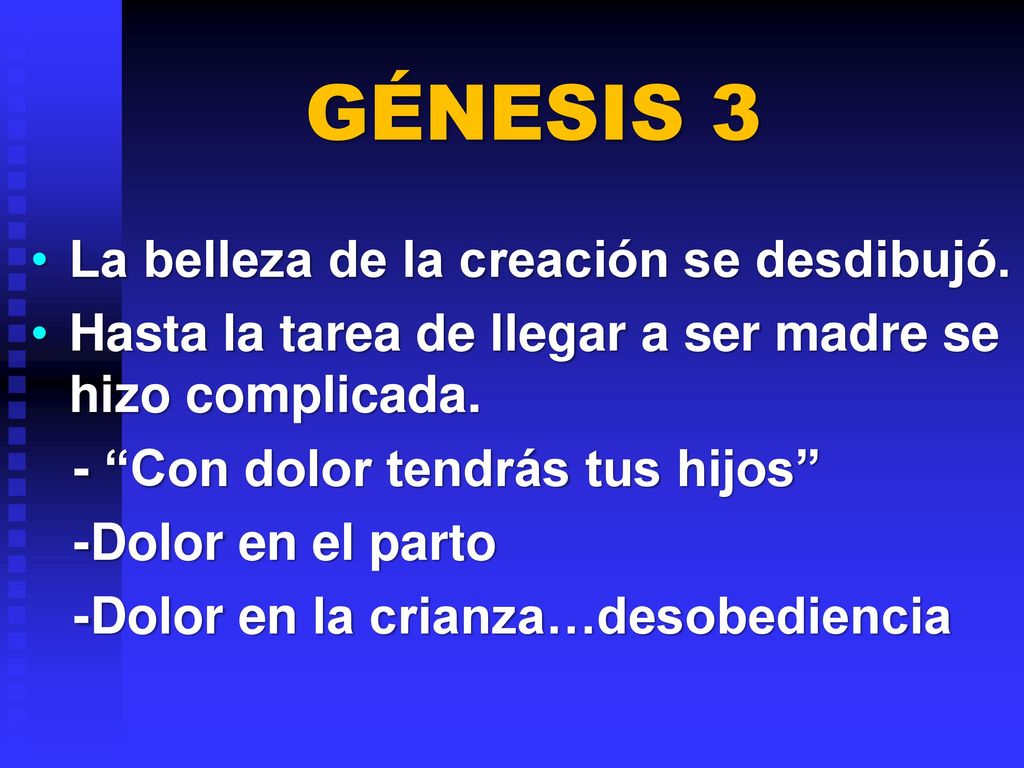 GÉNESIS 3

• La belleza de la creación se desdibujó.
• Hasta la tarea de llegar a ser madre se hizo complicada.
- “Con dolor tendrás tus hijos”
-Dolor en el parto
-Dolor en la crianza…desobediencia